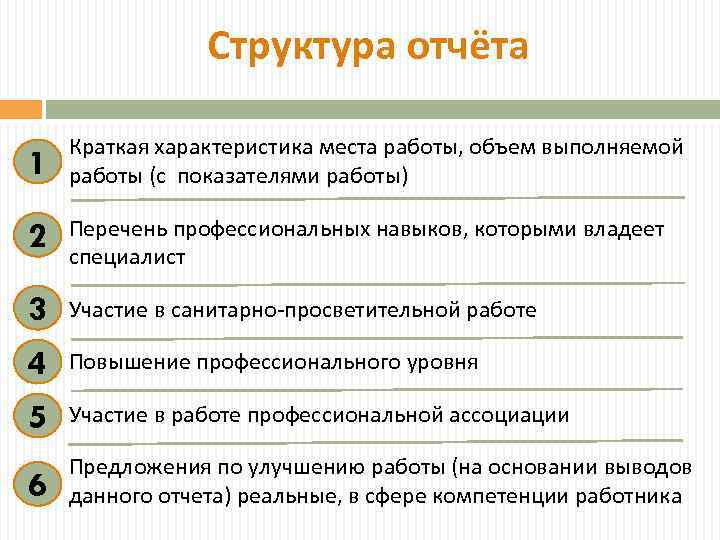 Структура отчёта

1 Краткая характеристика места работы, объем выполняемой работы (с показателями работы)

2 Перечень профессиональных навыков, которыми владеет специалист

3 Участие в санитарно-просветительной работе

4 Повышение профессионального уровня

5 Участие в работе профессиональной ассоциации

6 Предложения по улучшению работы (на основании выводов данного отчета) реальные, в сфере компетенции работника